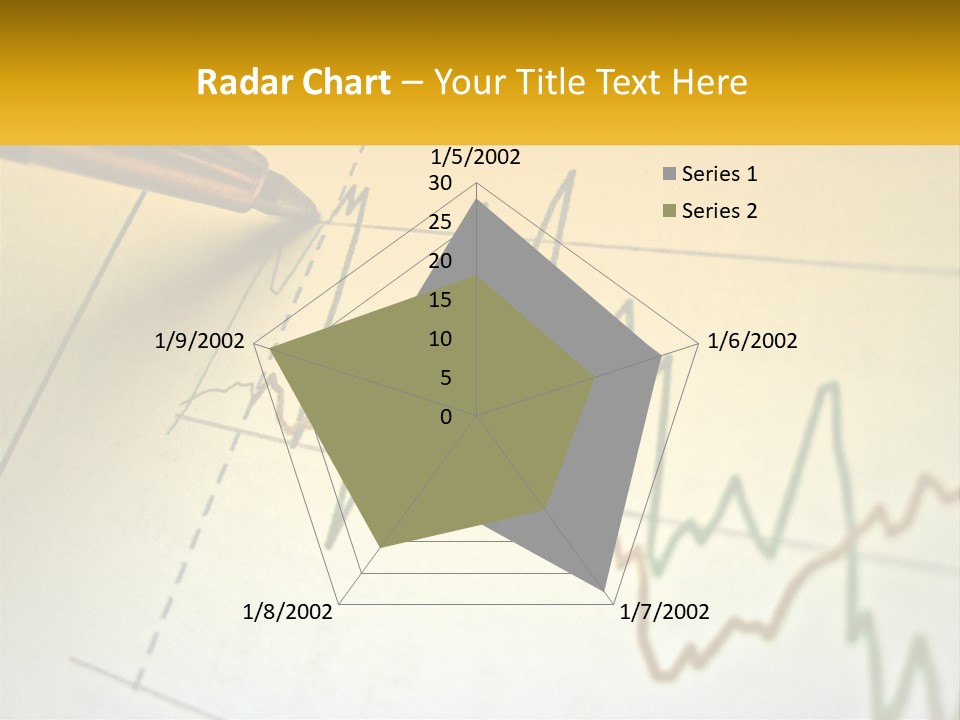 Radar Chart – Your Title Text Here

1/5/2002
30
25
20
15
10
5
0
1/6/2002
1/7/2002
1/8/2002
1/9/2002

Series 1
Series 2